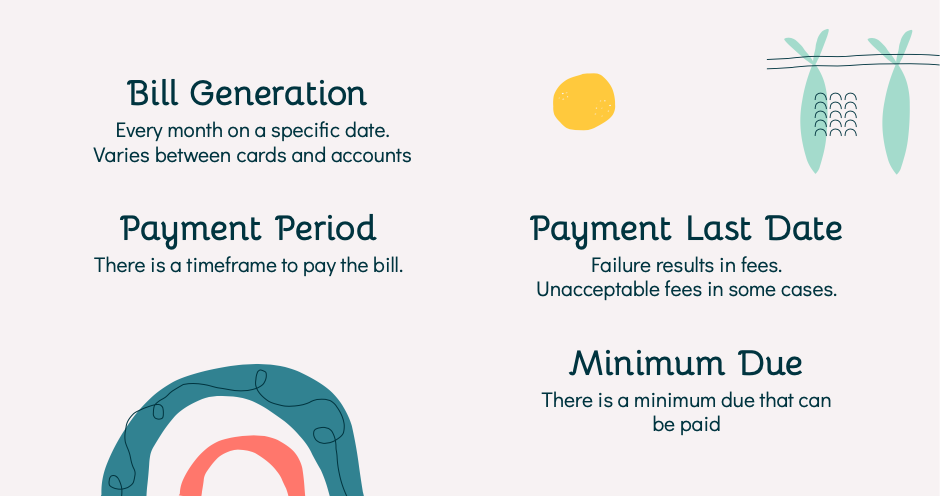 Bill Generation
Every month on a specific date. Varies between cards and accounts

Payment Period
There is a timeframe to pay the bill.

Payment Last Date
Failure results in fees. Unacceptable fees in some cases.

Minimum Due
There is a minimum due that can be paid